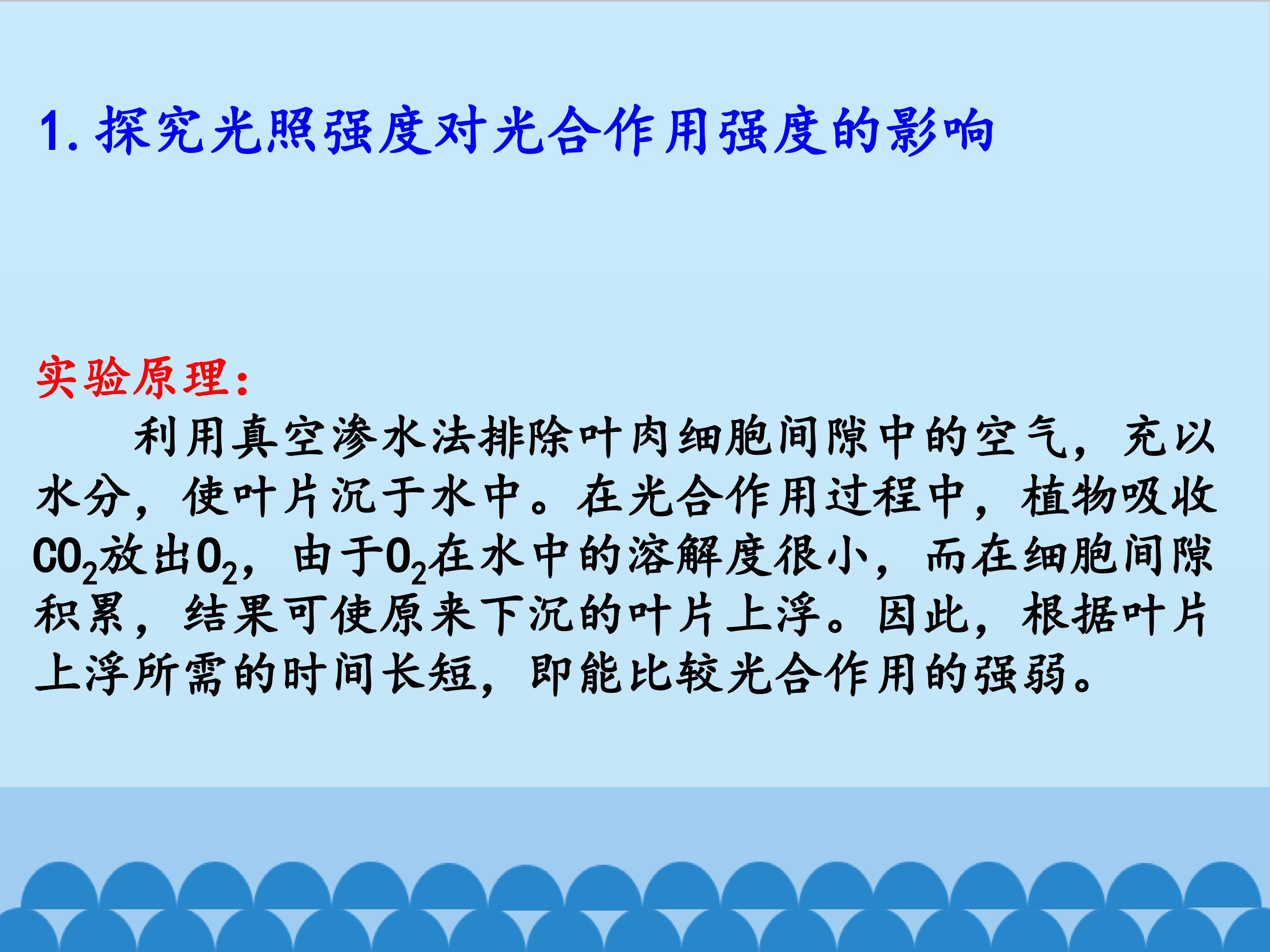 1.探究光照强度对光合作用强度的影响

实验原理：

利用真空渗水法排除叶肉细胞间隙中的空气，充以水分，使叶片沉于水中。在光合作用过程中，植物吸收$CO_2$放出$O_2$，由于$O_2$在水中的溶解度很小，而在细胞间隙积累，结果可使原来下沉的叶片上浮。因此，根据叶片上浮所需的时间长短，即能比较光合作用的强弱。